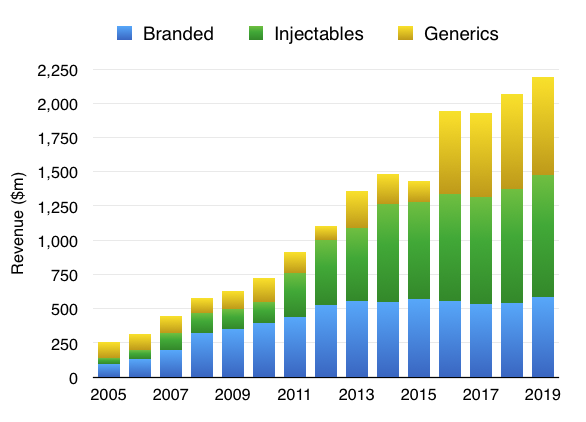 Branded Injectables Generics

Revenue ($m)

2,250
2,000
1,750
1,500
1,250
1,000
750
500
250
0

2005 2007 2009 2011 2013 2015 2017 2019